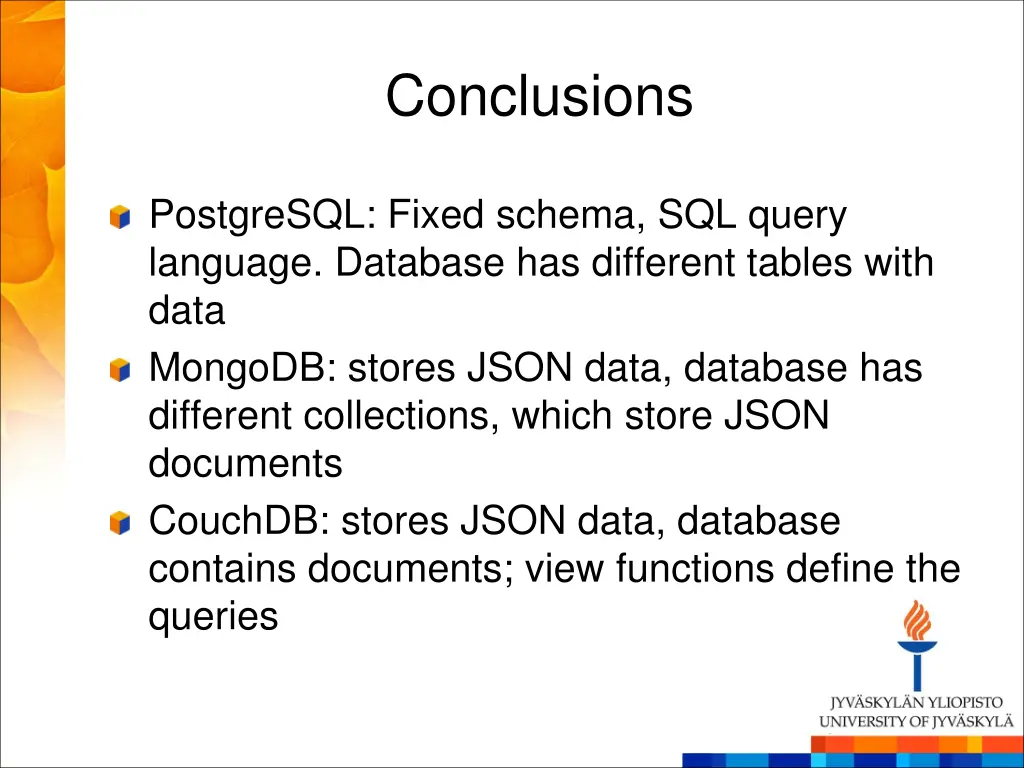 Conclusions

PostgreSQL: Fixed schema, SQL query language. Database has different tables with data

MongoDB: stores JSON data, database has different collections, which store JSON documents

CouchDB: stores JSON data, database contains documents; view functions define the queries

JYVÄSKYLÄN YLIOPISTO
UNIVERSITY OF JYVÄSKYLÄ